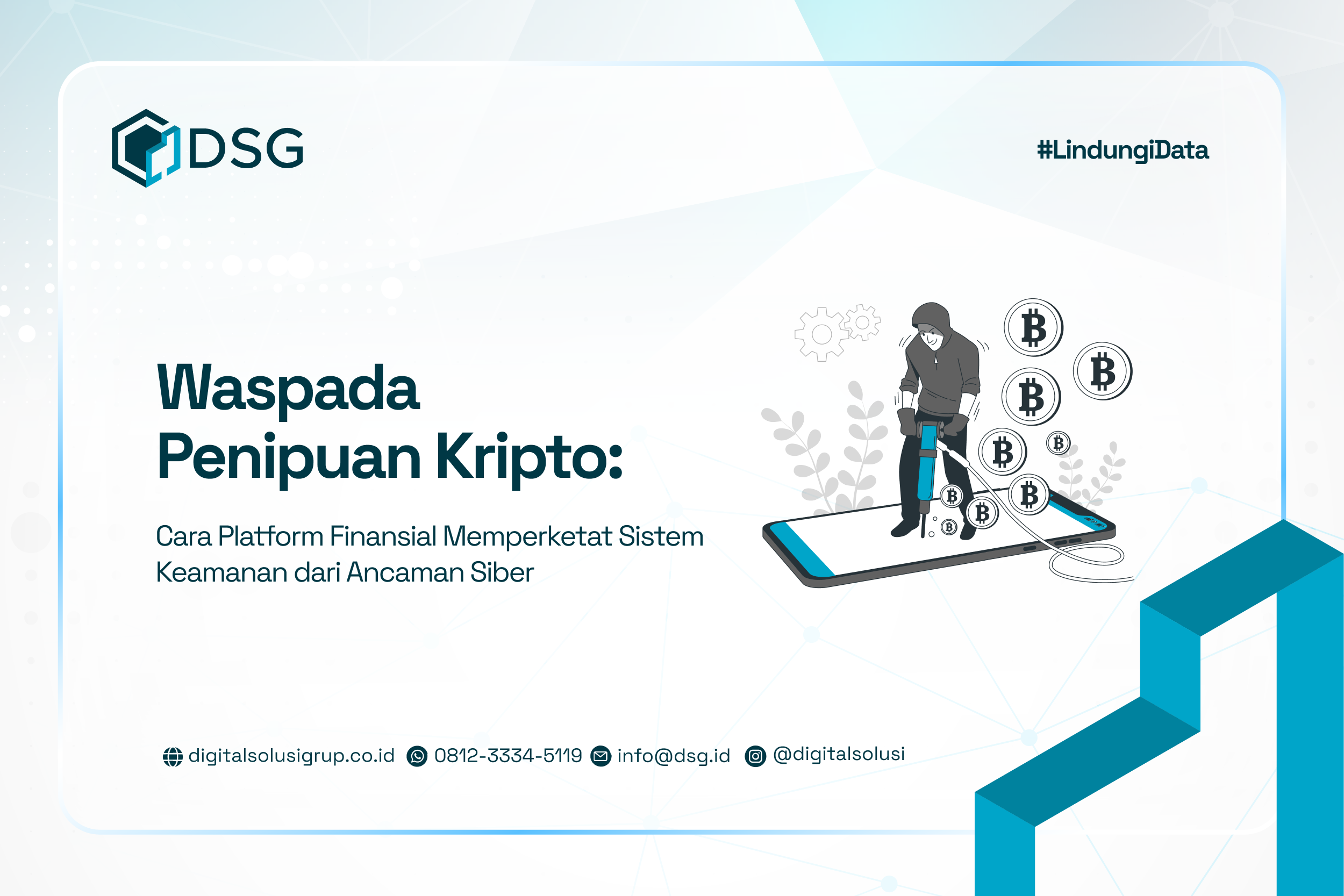 DSG

#LindungiData

Waspada Penipuan Kripto:

Cara Platform Finansial Memperketat Sistem Keamanan dari Ancaman Siber

digitalsolusigrup.co.id 0812-3334-5119 info@dsg.id @digitalsolusi